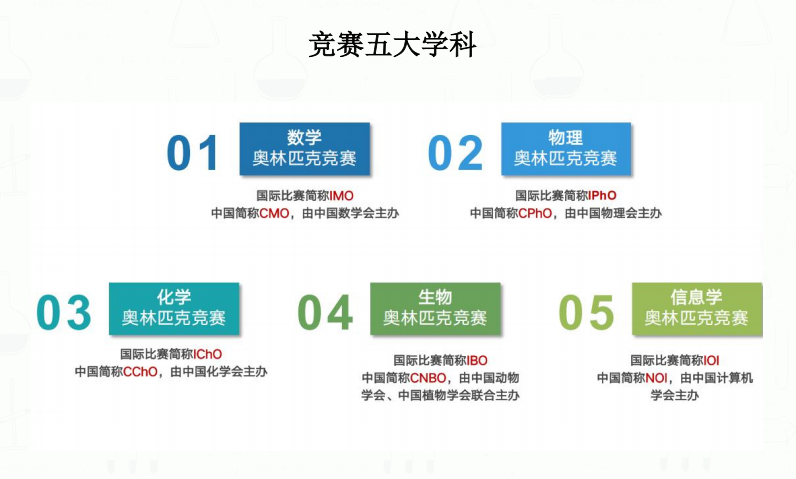 竞赛五大学科

01
数学
奥林匹克竞赛
国际比赛简称IMO
中国简称CMO，由中国数学会主办

02
物理
奥林匹克竞赛
国际比赛简称IPhO
中国简称CPhO，由中国物理会主办

03
化学
奥林匹克竞赛
国际比赛简称IChO
中国简称CChO，由中国化学会主办

04
生物
奥林匹克竞赛
国际比赛简称IBO
中国简称CNBO，由中国动物学会、中国植物学会联合主办

05
信息学
奥林匹克竞赛
国际比赛简称IOI
中国简称NOI，由中国计算机学会主办